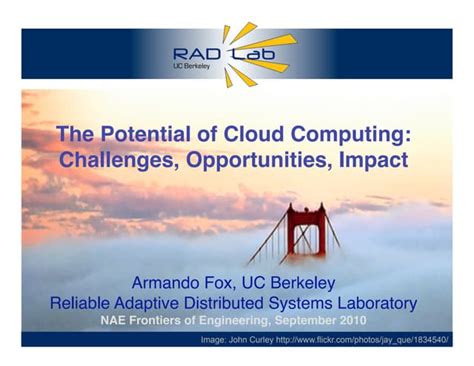 RAD Lab
UC Berkeley

The Potential of Cloud Computing: Challenges, Opportunities, Impact

Armando Fox, UC Berkeley
Reliable Adaptive Distributed Systems Laboratory
NAE Frontiers of Engineering, September 2010

Image: John Curley http://www.flickr.com/photos/jay_que/1834540/